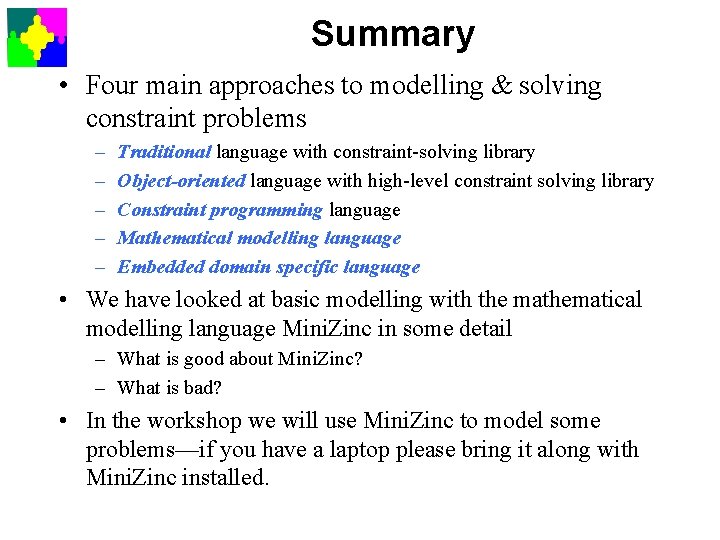 Summary

• Four main approaches to modelling & solving constraint problems
– Traditional language with constraint-solving library
– Object-oriented language with high-level constraint solving library
– Constraint programming language
– Mathematical modelling language
– Embedded domain specific language

• We have looked at basic modelling with the mathematical modelling language MiniZinc in some detail
– What is good about MiniZinc?
– What is bad?

• In the workshop we will use MiniZinc to model some problems—if you have a laptop please bring it along with MiniZinc installed.